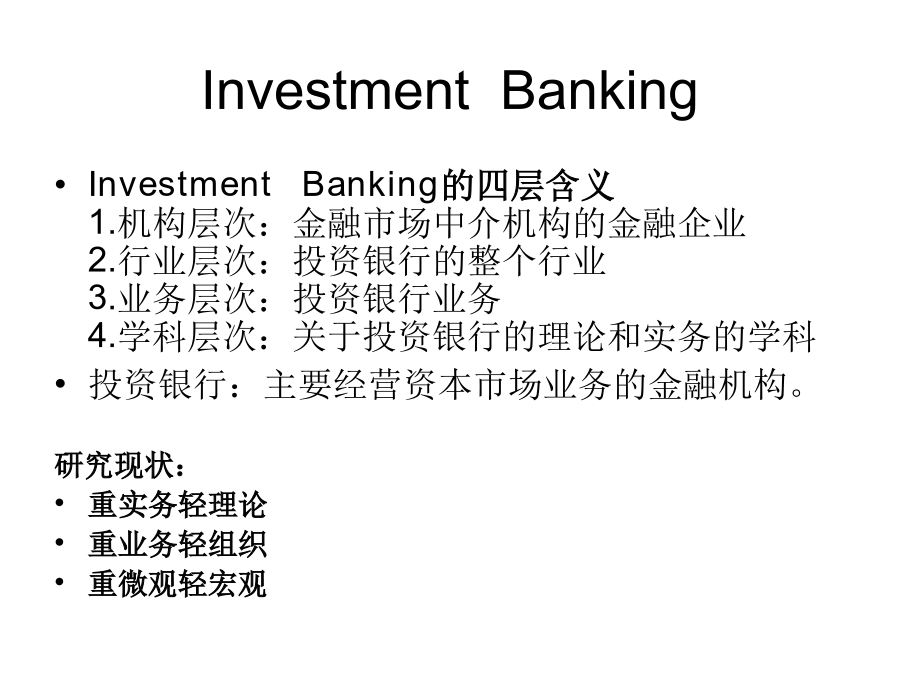 Investment Banking

• Investment Banking的四层含义
1.机构层次：金融市场中介机构的金融企业
2.行业层次：投资银行的整个行业
3.业务层次：投资银行业务
4.学科层次：关于投资银行的理论和实务的学科

• 投资银行：主要经营资本市场业务的金融机构。

研究现状：
• 重实务轻理论
• 重业务轻组织
• 重微观轻宏观